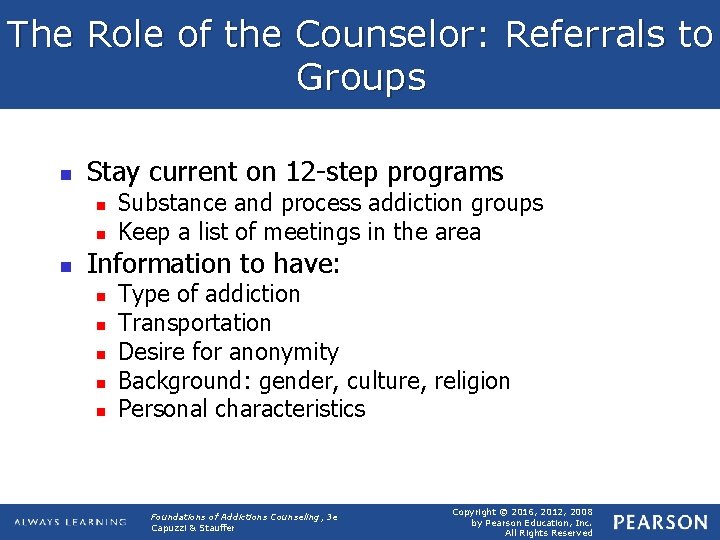 The Role of the Counselor: Referrals to Groups

- Stay current on 12-step programs
  - Substance and process addiction groups
  - Keep a list of meetings in the area
- Information to have:
  - Type of addiction
  - Transportation
  - Desire for anonymity
  - Background: gender, culture, religion
  - Personal characteristics

ALWAYS LEARNING

Foundations of Addictions Counseling, 3e
Capuzzi & Stauffer

Copyright © 2016, 2012, 2008
by Pearson Education, Inc.
All Rights Reserved

PEARSON